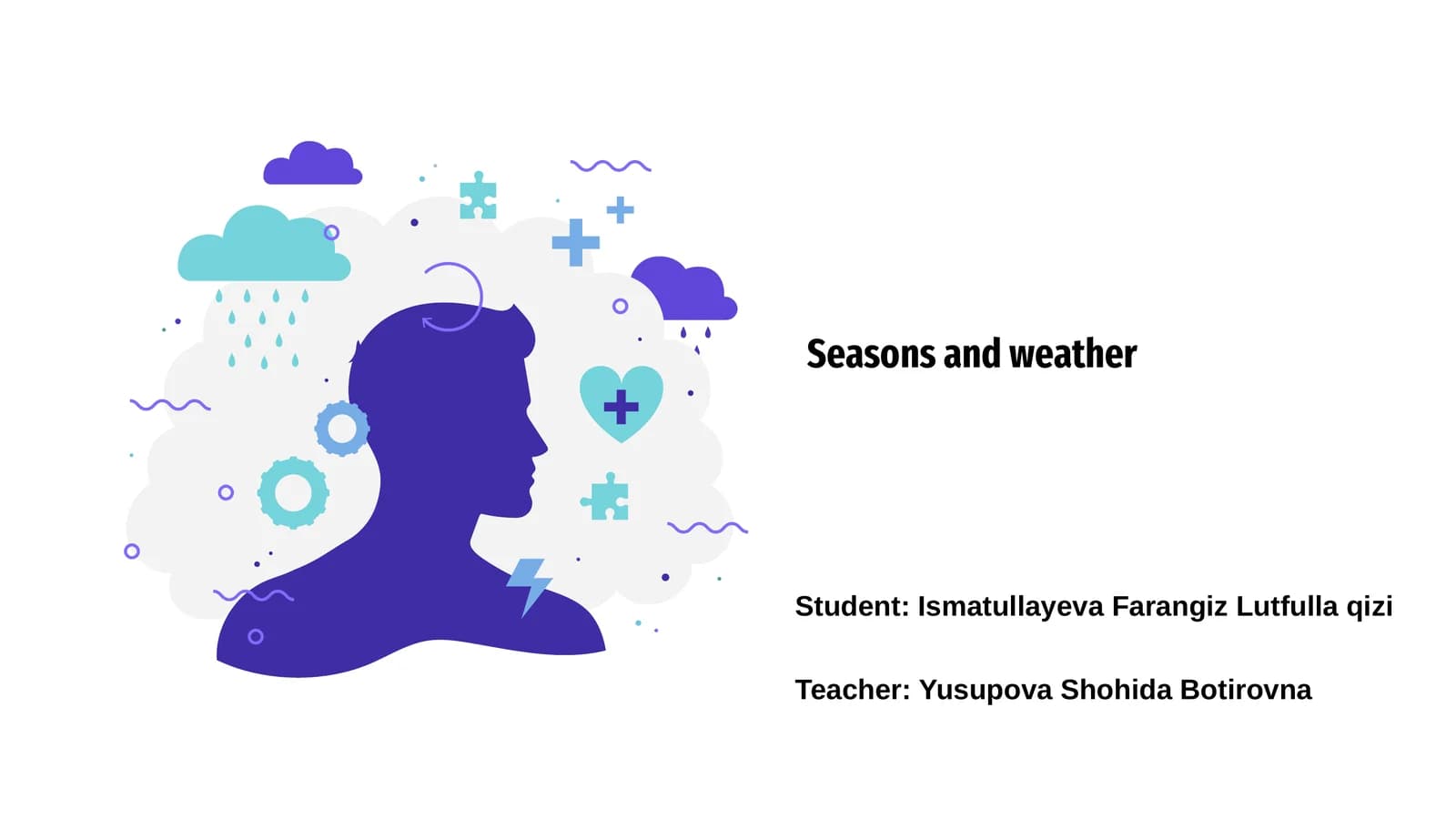 Seasons and weather

Student: Ismatullayeva Farangiz Lutfulla qizi

Teacher: Yusupova Shohida Botirovna